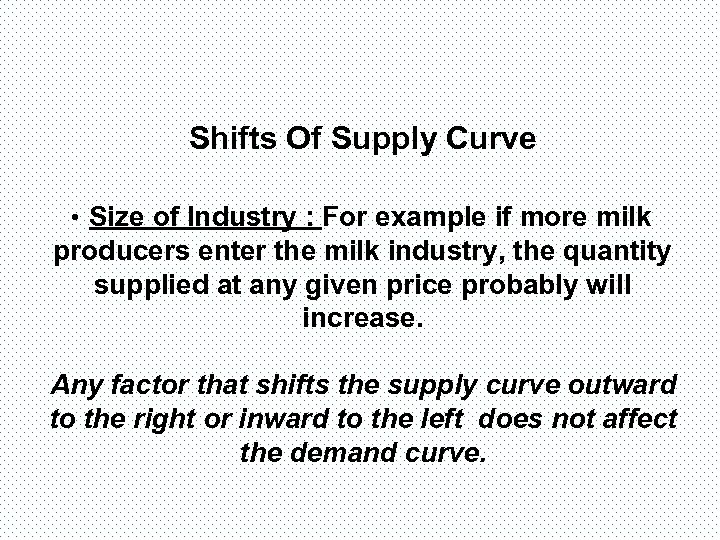 Shifts Of Supply Curve

• Size of Industry : For example if more milk producers enter the milk industry, the quantity supplied at any given price probably will increase.

Any factor that shifts the supply curve outward to the right or inward to the left does not affect the demand curve.